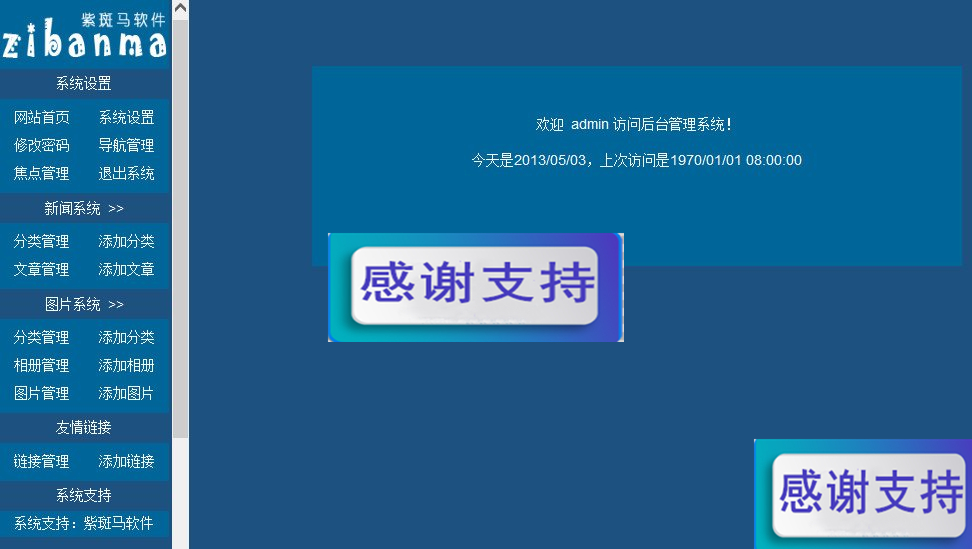 紫斑马软件
zibanma

系统设置

网站首页 系统设置
修改密码 导航管理
焦点管理 退出系统

新闻系统 >>

分类管理 添加分类
文章管理 添加文章

图片系统 >>

分类管理 添加分类
相册管理 添加相册
图片管理 添加图片

友情链接

链接管理 添加链接

系统支持

系统支持：紫斑马软件

欢迎 admin 访问后台管理系统！

今天是2013/05/03，上次访问是1970/01/01 08:00:00

感谢支持

感谢支持